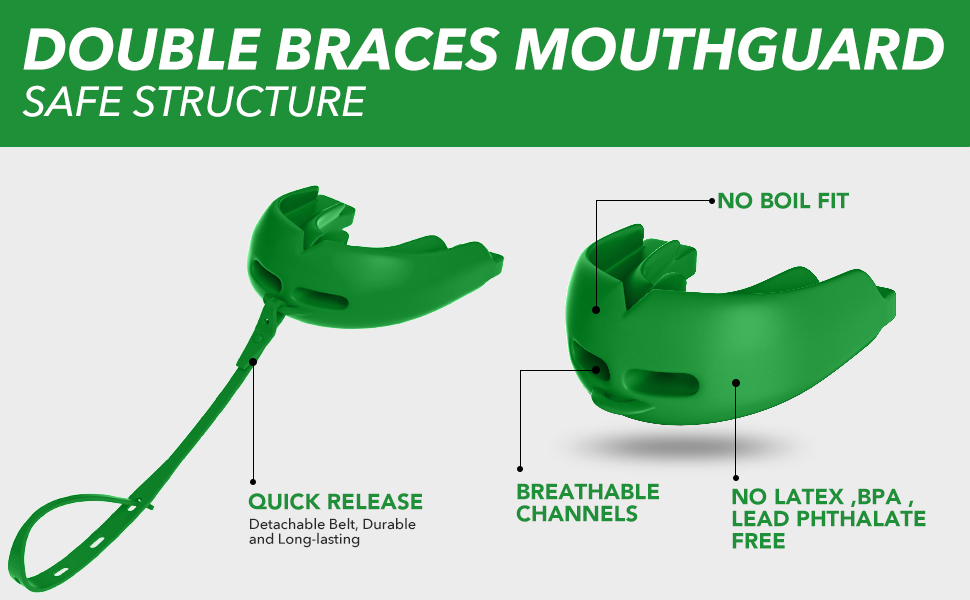 DOUBLE BRACES MOUTHGUARD
SAFE STRUCTURE

NO BOIL FIT

QUICK RELEASE
Detachable Belt, Durable and Long-lasting

BREATHABLE CHANNELS

NO LATEX ,BPA , LEAD PHTHALATE FREE